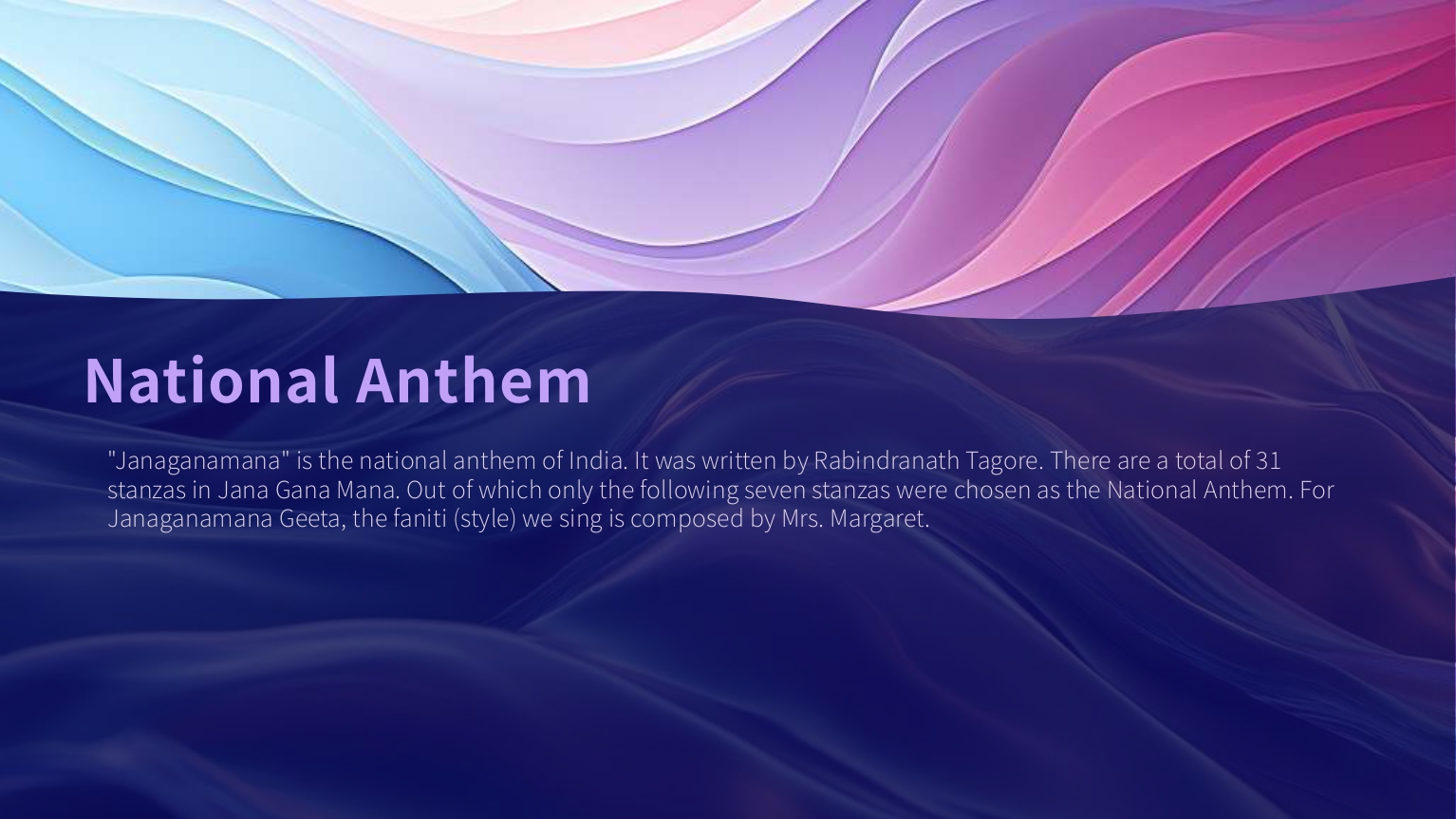 National Anthem

"Janaganamana" is the national anthem of India. It was written by Rabindranath Tagore. There are a total of 31 stanzas in Jana Gana Mana. Out of which only the following seven stanzas were chosen as the National Anthem. For Janaganamana Geeta, the faniti (style) we sing is composed by Mrs. Margaret.